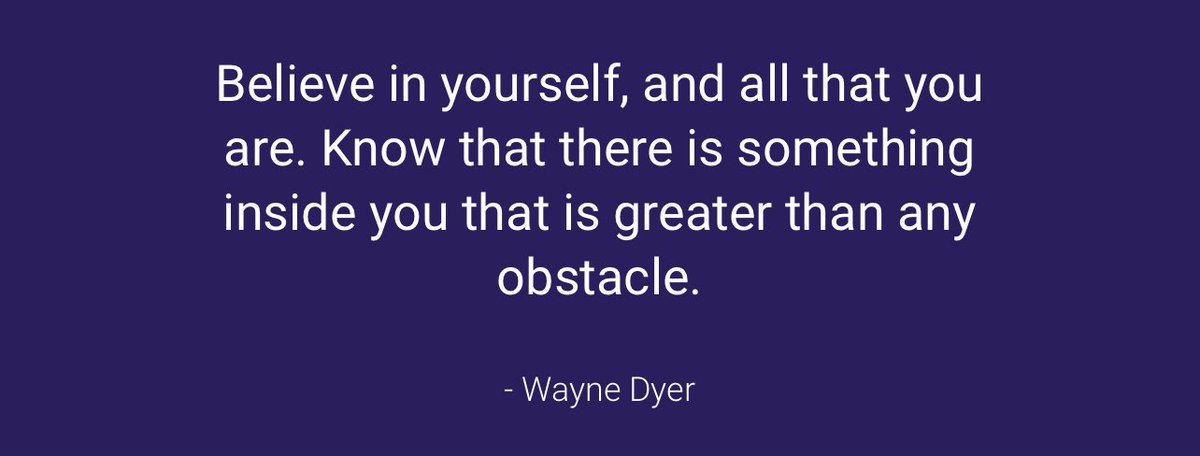 Believe in yourself, and all that you are. Know that there is something inside you that is greater than any obstacle.

- Wayne Dyer